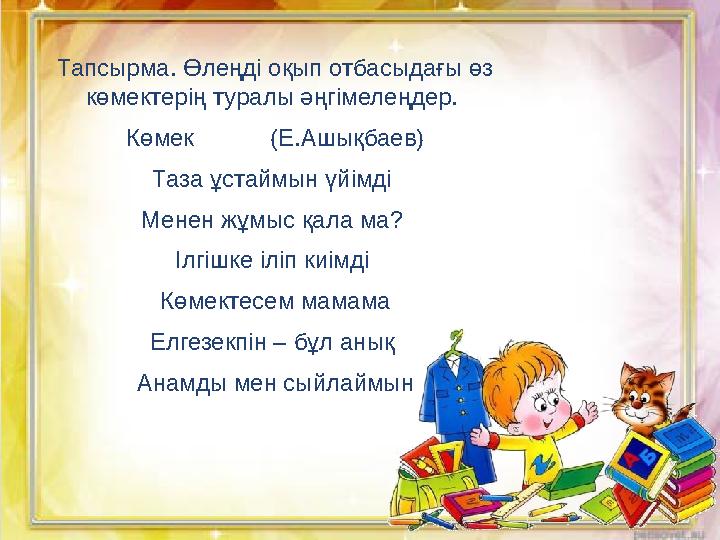 Тапсырма. Өлеңді оқып отбасыдағы өз көмектерің туралы әңгімелеңдер.

Көмек (Е.Ашықбаев)

Таза ұстаймын үйімді

Менен жұмыс қала ма?

Ілгішке іліп киімді

Көмектесем мамама

Елгезекпін – бұл анық

Анамды мен сыйлаймын